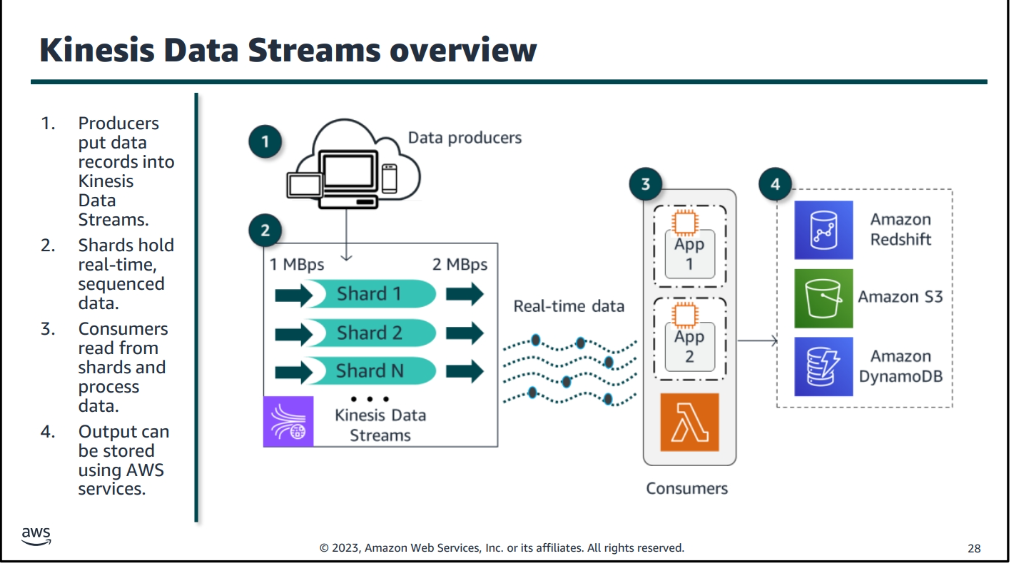 Kinesis Data Streams overview

1. Producers put data records into Kinesis Data Streams.
2. Shards hold real-time, sequenced data.
3. Consumers read from shards and process data.
4. Output can be stored using AWS services.

1

Data producers

2

1 MBps

2 MBps

Shard 1

Shard 2

Shard N

• • •

Kinesis Data Streams

Real-time data

3

App 1

App 2

Consumers

4

Amazon Redshift

Amazon S3

Amazon DynamoDB

aws

© 2023, Amazon Web Services, Inc. or its affiliates. All rights reserved.

28